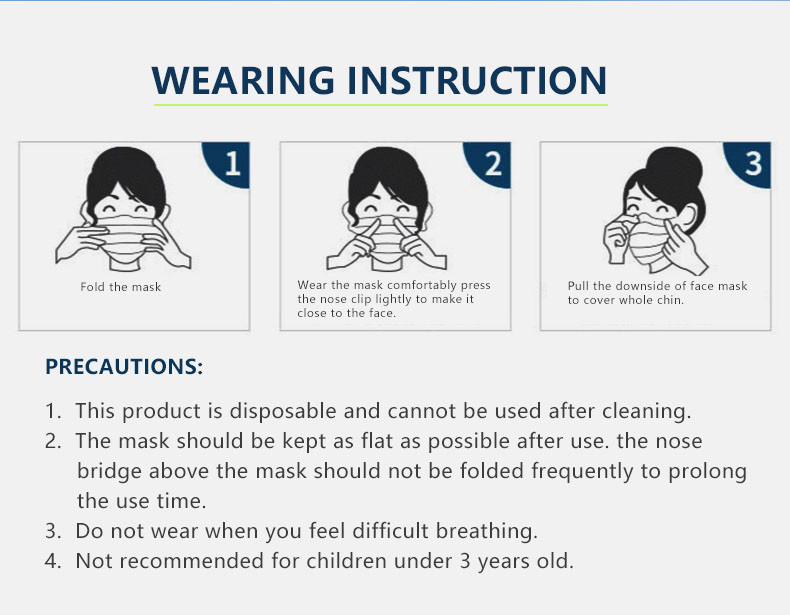 WEARING INSTRUCTION

1

Fold the mask

2

Wear the mask comfortably press the nose clip lightly to make it close to the face.

3

Pull the downside of face mask to cover whole chin.

PRECAUTIONS:

1. This product is disposable and cannot be used after cleaning.
2. The mask should be kept as flat as possible after use. the nose bridge above the mask should not be folded frequently to prolong the use time.
3. Do not wear when you feel difficult breathing.
4. Not recommended for children under 3 years old.